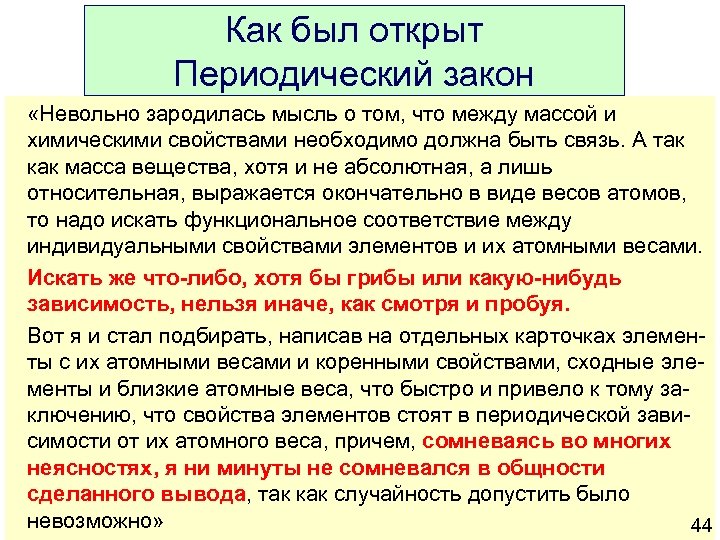 Как был открыт Периодический закон

«Невольно зародилась мысль о том, что между массой и химическими свойствами необходимо должна быть связь. А так как масса вещества, хотя и не абсолютная, а лишь относительная, выражается окончательно в виде весов атомов, то надо искать функциональное соответствие между индивидуальными свойствами элементов и их атомными весами.

Искать же что-либо, хотя бы грибы или какую-нибудь зависимость, нельзя иначе, как смотря и пробуя.

Вот я и стал подбирать, написав на отдельных карточках элементы с их атомными весами и коренными свойствами, сходные элементы и близкие атомные веса, что быстро и привело к тому заключению, что свойства элементов стоят в периодической зависимости от их атомного веса, причем, сомневаясь во многих неясностях, я ни минуты не сомневался в общности сделанного вывода, так как случайность допустить было невозможно»

44